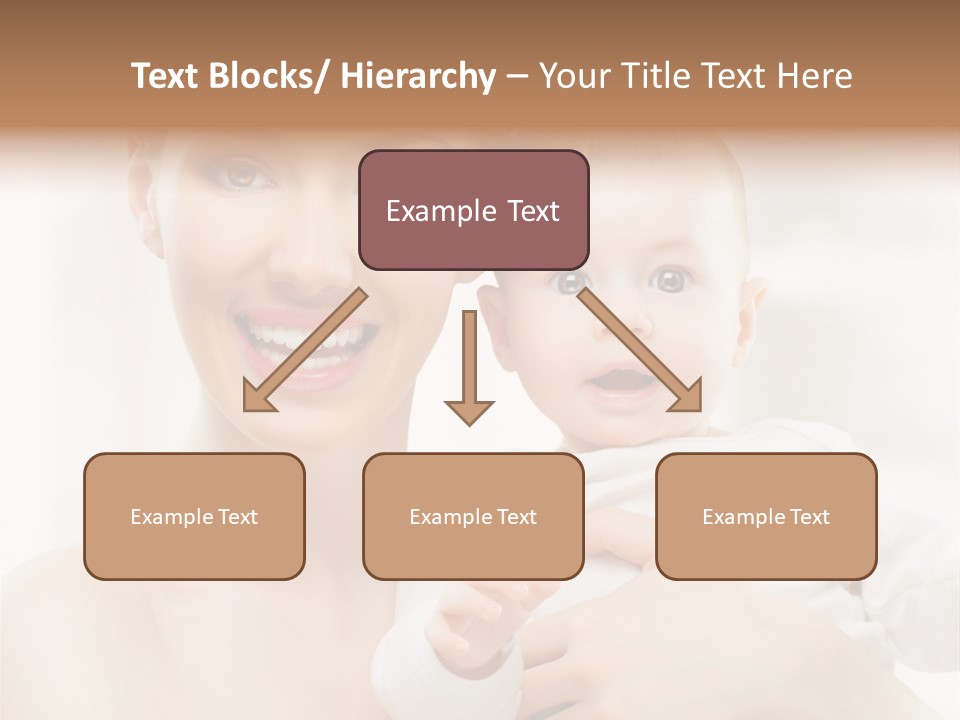 Text Blocks/ Hierarchy – Your Title Text Here

Example Text

Example Text

Example Text

Example Text